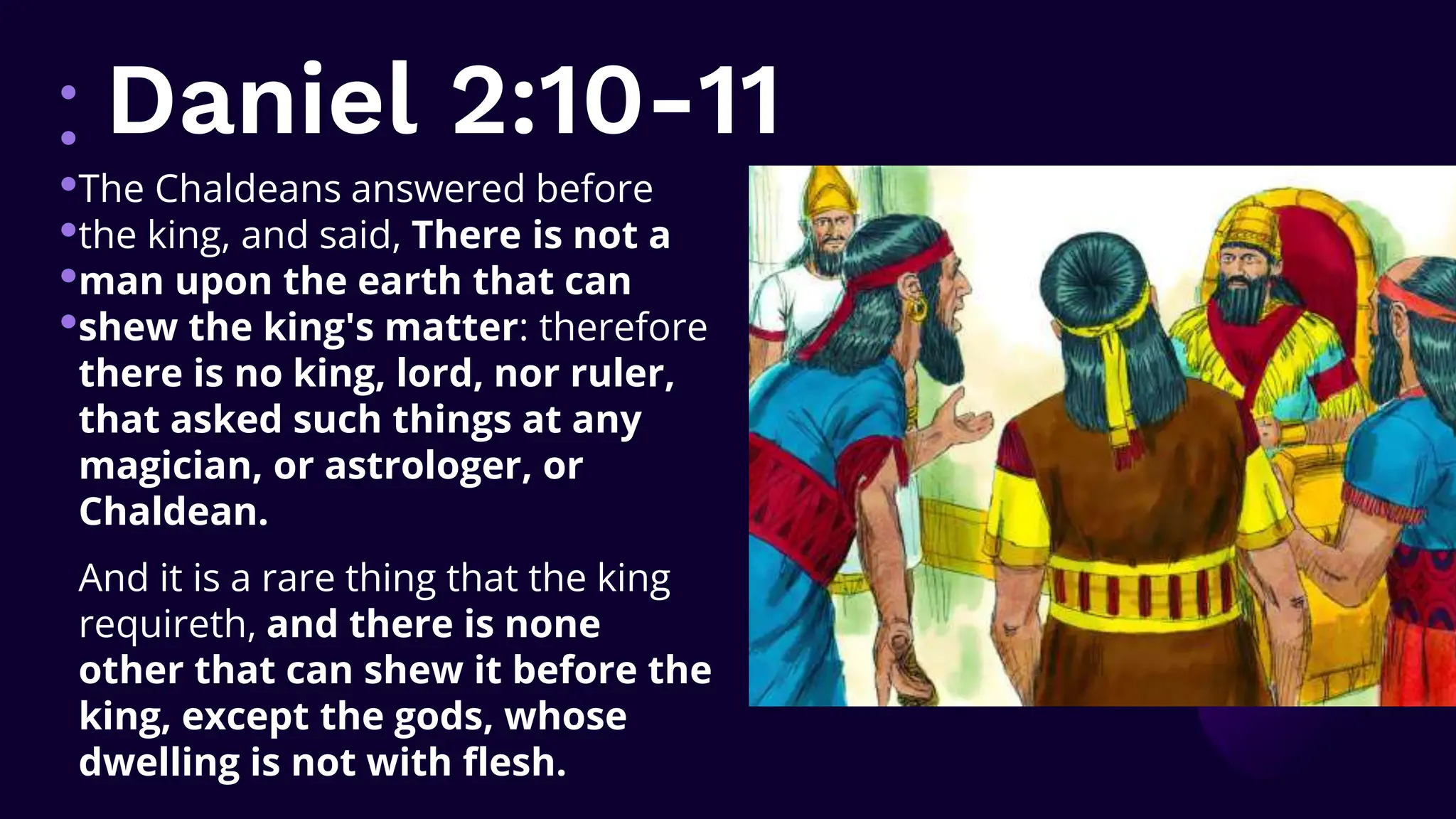 Daniel 2:10-11

The Chaldeans answered before the king, and said, There is not a man upon the earth that can shew the king's matter: therefore there is no king, lord, nor ruler, that asked such things at any magician, or astrologer, or Chaldean.

And it is a rare thing that the king requireth, and there is none other that can shew it before the king, except the gods, whose dwelling is not with flesh.